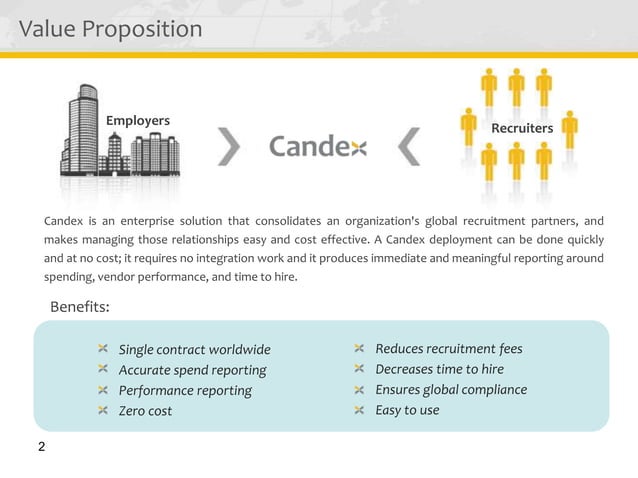 Value Proposition

Employers

Candex

Recruiters

Candex is an enterprise solution that consolidates an organization's global recruitment partners, and makes managing those relationships easy and cost effective. A Candex deployment can be done quickly and at no cost; it requires no integration work and it produces immediate and meaningful reporting around spending, vendor performance, and time to hire.

Benefits:

Single contract worldwide
Accurate spend reporting
Performance reporting
Zero cost

Reduces recruitment fees
Decreases time to hire
Ensures global compliance
Easy to use

2